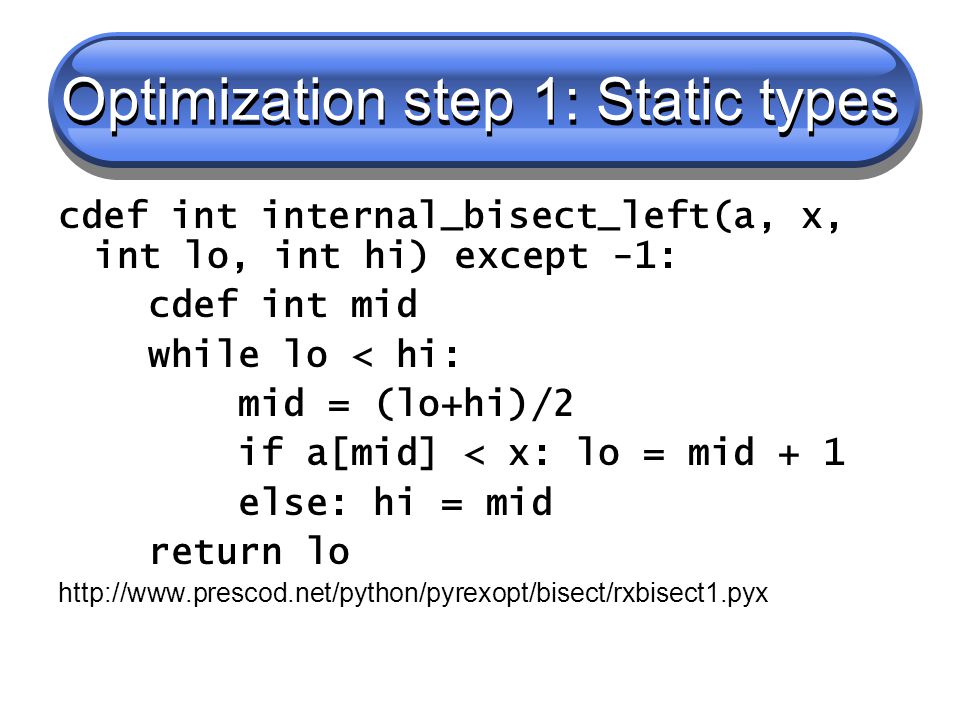 Optimization step 1: Static types

cdef int internal_bisect_left(a, x,
  int lo, int hi) except -1:
    cdef int mid
    while lo < hi:
        mid = (lo+hi)/2
        if a[mid] < x: lo = mid + 1
        else: hi = mid
    return lo

http://www.prescod.net/python/pyrexopt/bisect/rxbisect1.pyx